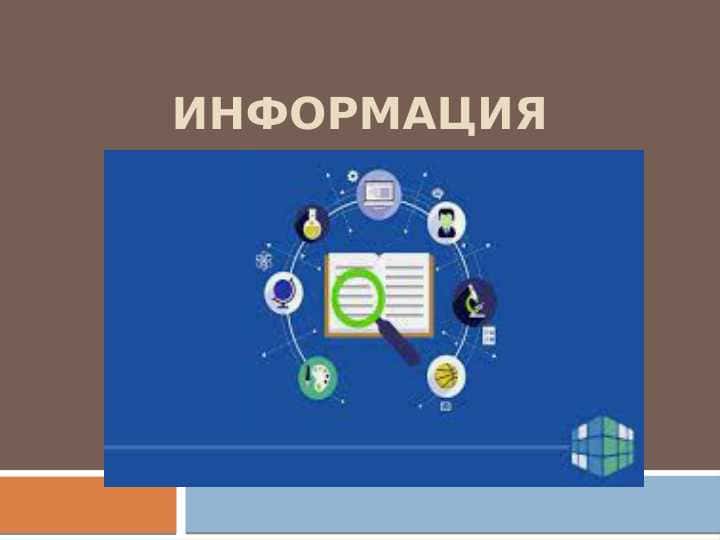 ИНФОРМАЦИЯ